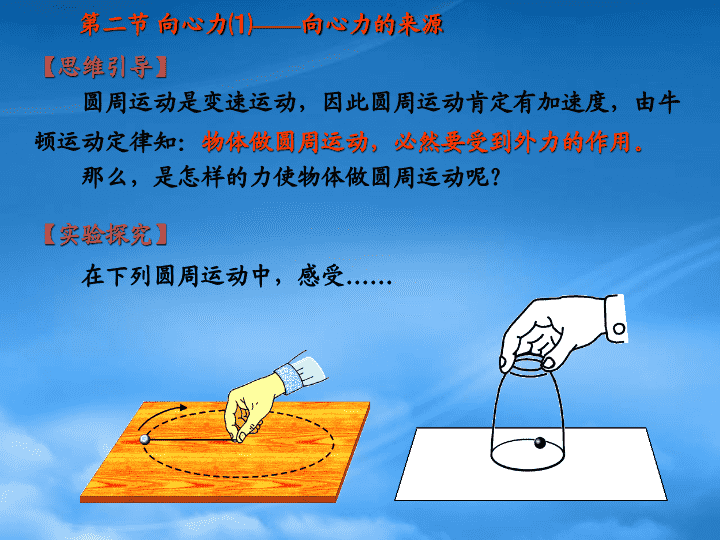 第二节 向心力(1)——向心力的来源

【思维引导】

圆周运动是变速运动，因此圆周运动肯定有加速度，由牛顿运动定律知：物体做圆周运动，必然要受到外力的作用。

那么，是怎样的力使物体做圆周运动呢？

【实验探究】

在下列圆周运动中，感受……